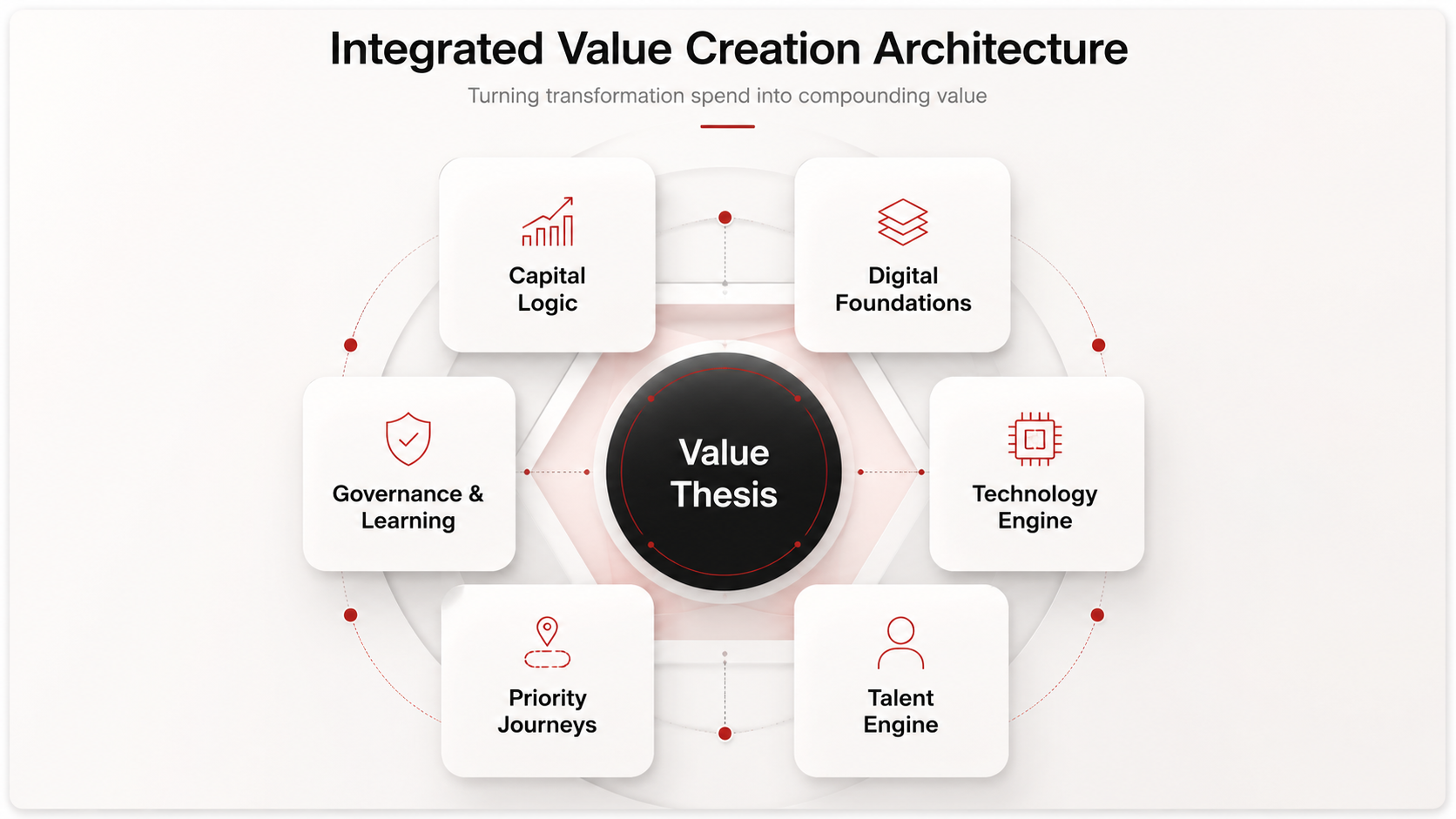 Integrated Value Creation Architecture

Turning transformation spend into compounding value

Capital Logic

Digital Foundations

Governance & Learning

Value Thesis

Technology Engine

Priority Journeys

Talent Engine